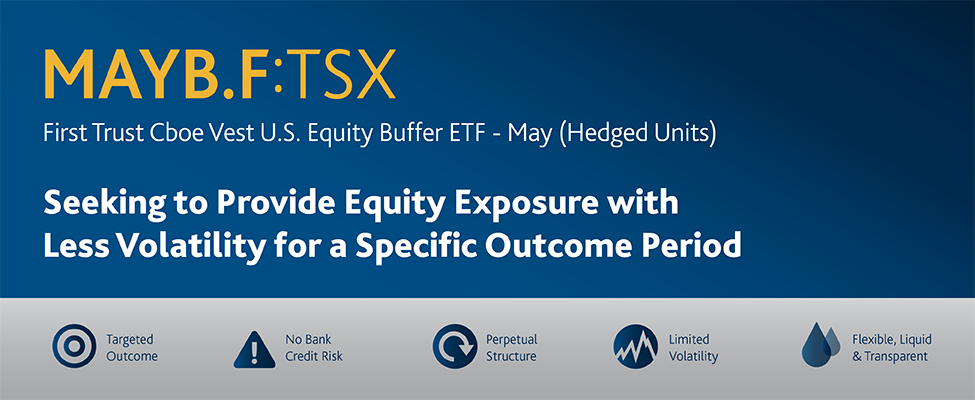 MAYB.F:TSX

First Trust Cboe Vest U.S. Equity Buffer ETF - May (Hedged Units)

Seeking to Provide Equity Exposure with Less Volatility for a Specific Outcome Period

Targeted Outcome

No Bank Credit Risk

Perpetual Structure

Limited Volatility

Flexible, Liquid & Transparent